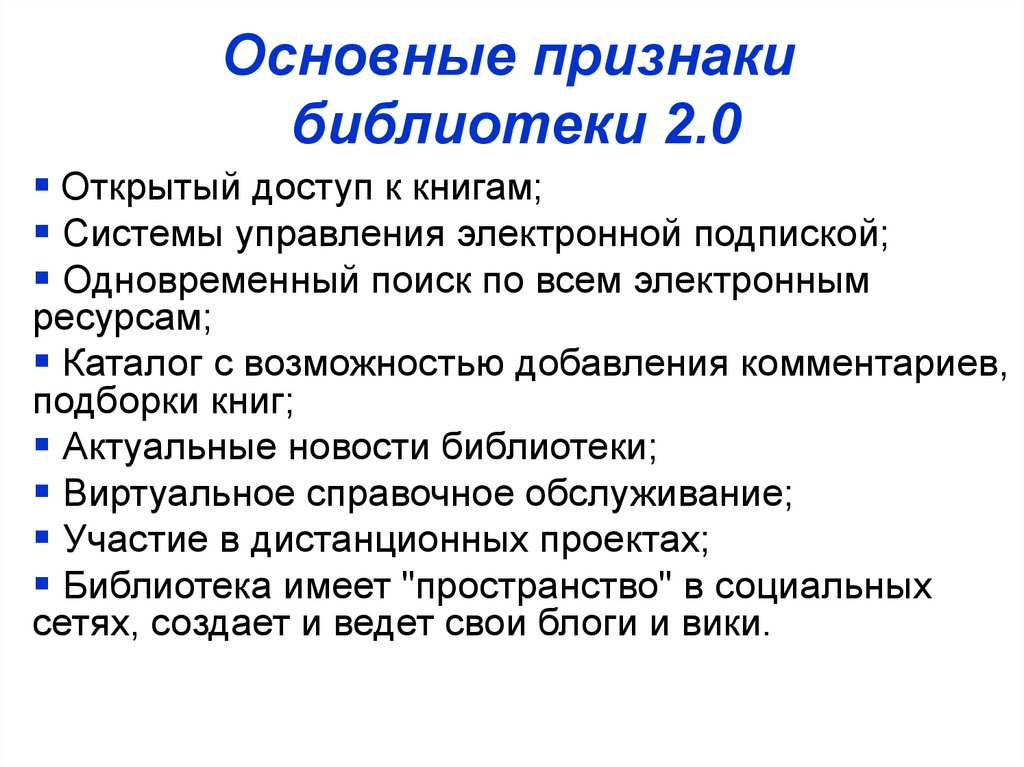 Основные признаки библиотеки 2.0

▪ Открытый доступ к книгам;
▪ Системы управления электронной подпиской;
▪ Одновременный поиск по всем электронным ресурсам;
▪ Каталог с возможностью добавления комментариев, подборки книг;
▪ Актуальные новости библиотеки;
▪ Виртуальное справочное обслуживание;
▪ Участие в дистанционных проектах;
▪ Библиотека имеет "пространство" в социальных сетях, создает и ведет свои блоги и вики.